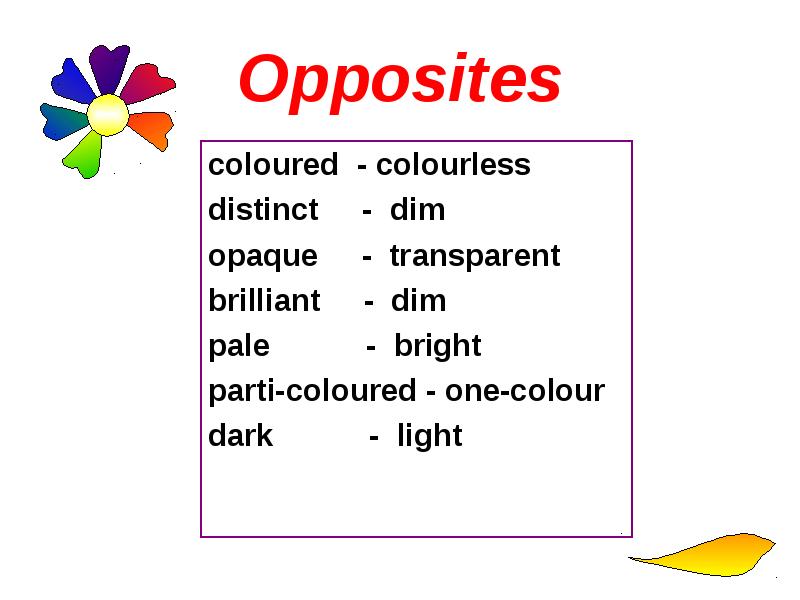 Opposites

coloured - colourless
distinct - dim
opaque - transparent
brilliant - dim
pale - bright
parti-coloured - one-colour
dark - light